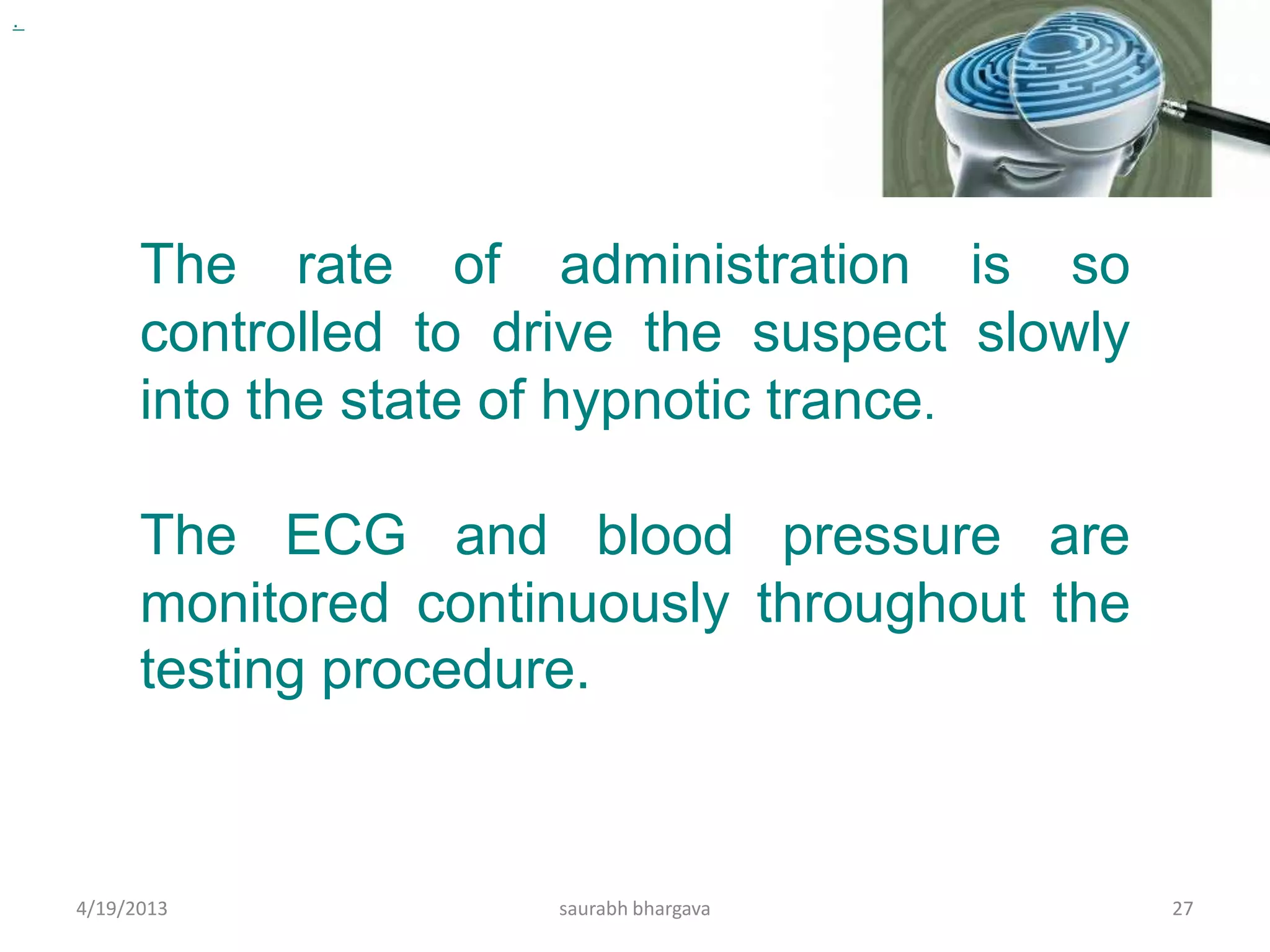 .

The rate of administration is so controlled to drive the suspect slowly into the state of hypnotic trance.

The ECG and blood pressure are monitored continuously throughout the testing procedure.

4/19/2013 saurabh bhargava 27